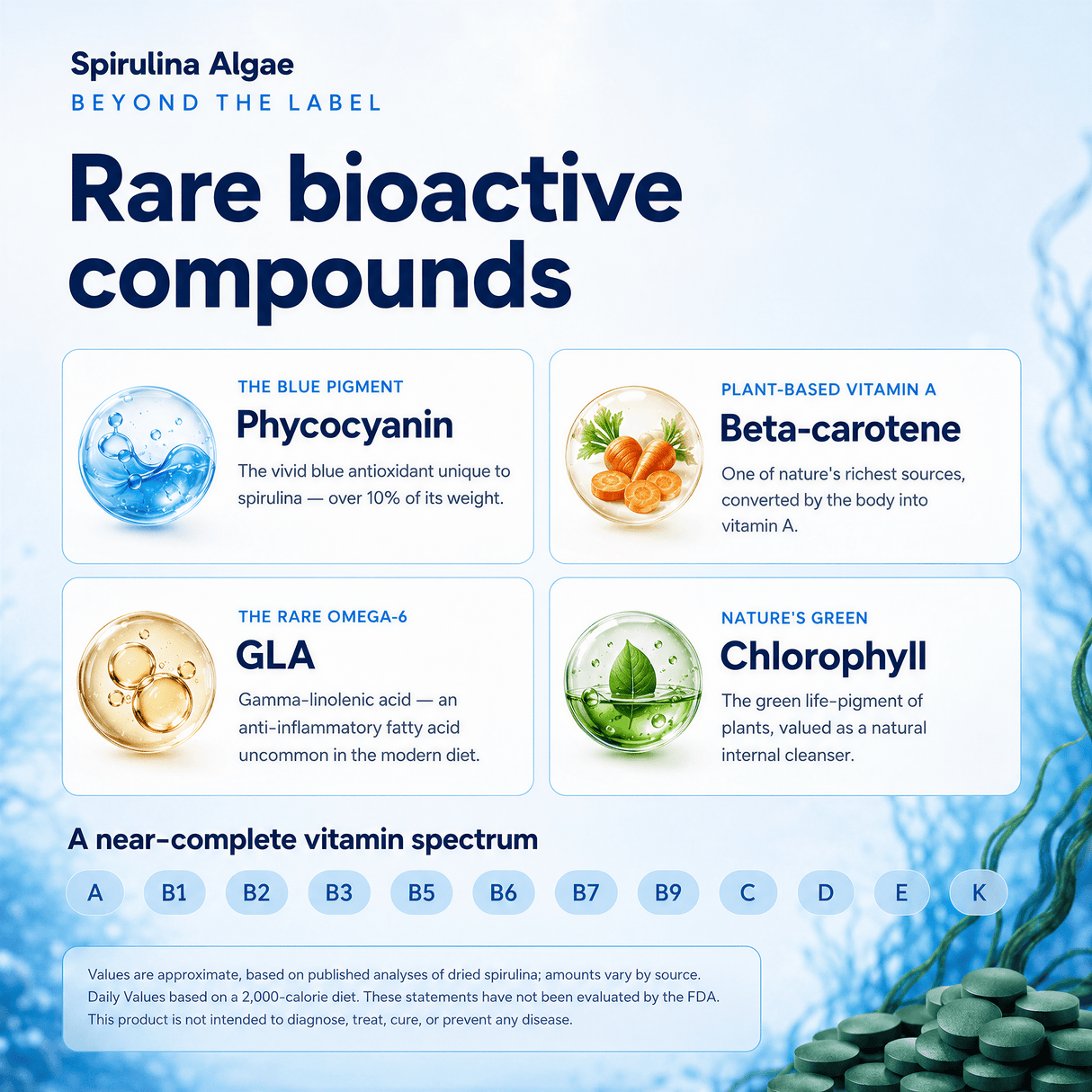 Spirulina Algae
BEYOND THE LABEL

Rare bioactive compounds

THE BLUE PIGMENT
Phycocyanin
The vivid blue antioxidant unique to spirulina — over 10% of its weight.

PLANT-BASED VITAMIN A
Beta-carotene
One of nature's richest sources, converted by the body into vitamin A.

THE RARE OMEGA-6
GLA
Gamma-linolenic acid — an anti-inflammatory fatty acid uncommon in the modern diet.

NATURE'S GREEN
Chlorophyll
The green life-pigment of plants, valued as a natural internal cleanser.

A near-complete vitamin spectrum

A B1 B2 B3 B5 B6 B7 B9 C D E K

Values are approximate, based on published analyses of dried spirulina; amounts vary by source. Daily Values based on a 2,000-calorie diet. These statements have not been evaluated by the FDA. This product is not intended to diagnose, treat, cure, or prevent any disease.